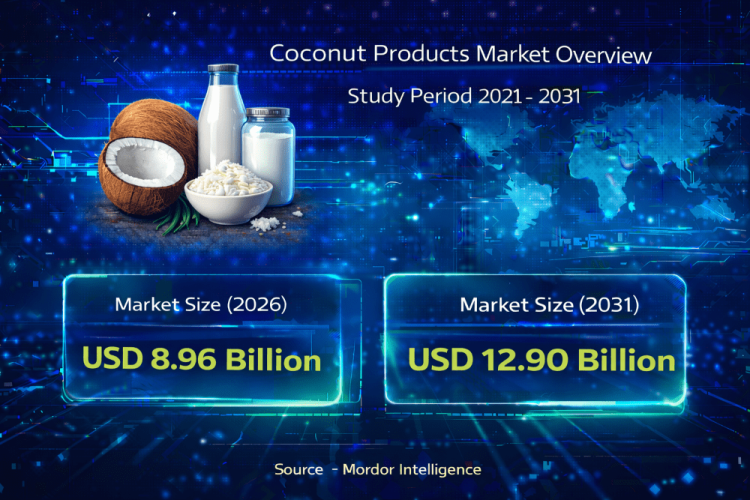 Coconut Products Market Overview

Study Period 2021 - 2031

Market Size (2026)

USD 8.96 Billion

Market Size (2031)

USD 12.90 Billion

Source - Mordor Intelligence